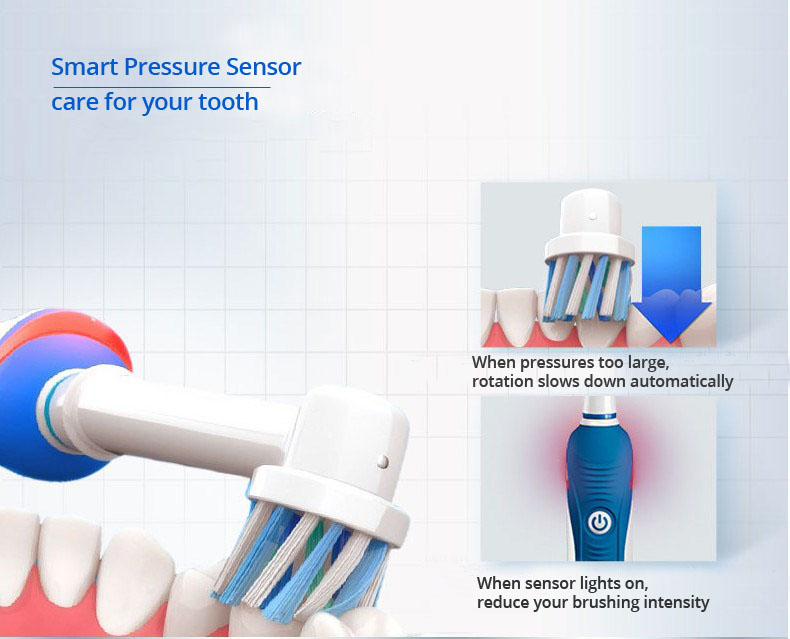 Smart Pressure Sensor
care for your tooth

When pressures too large, rotation slows down automatically

When sensor lights on, reduce your brushing intensity